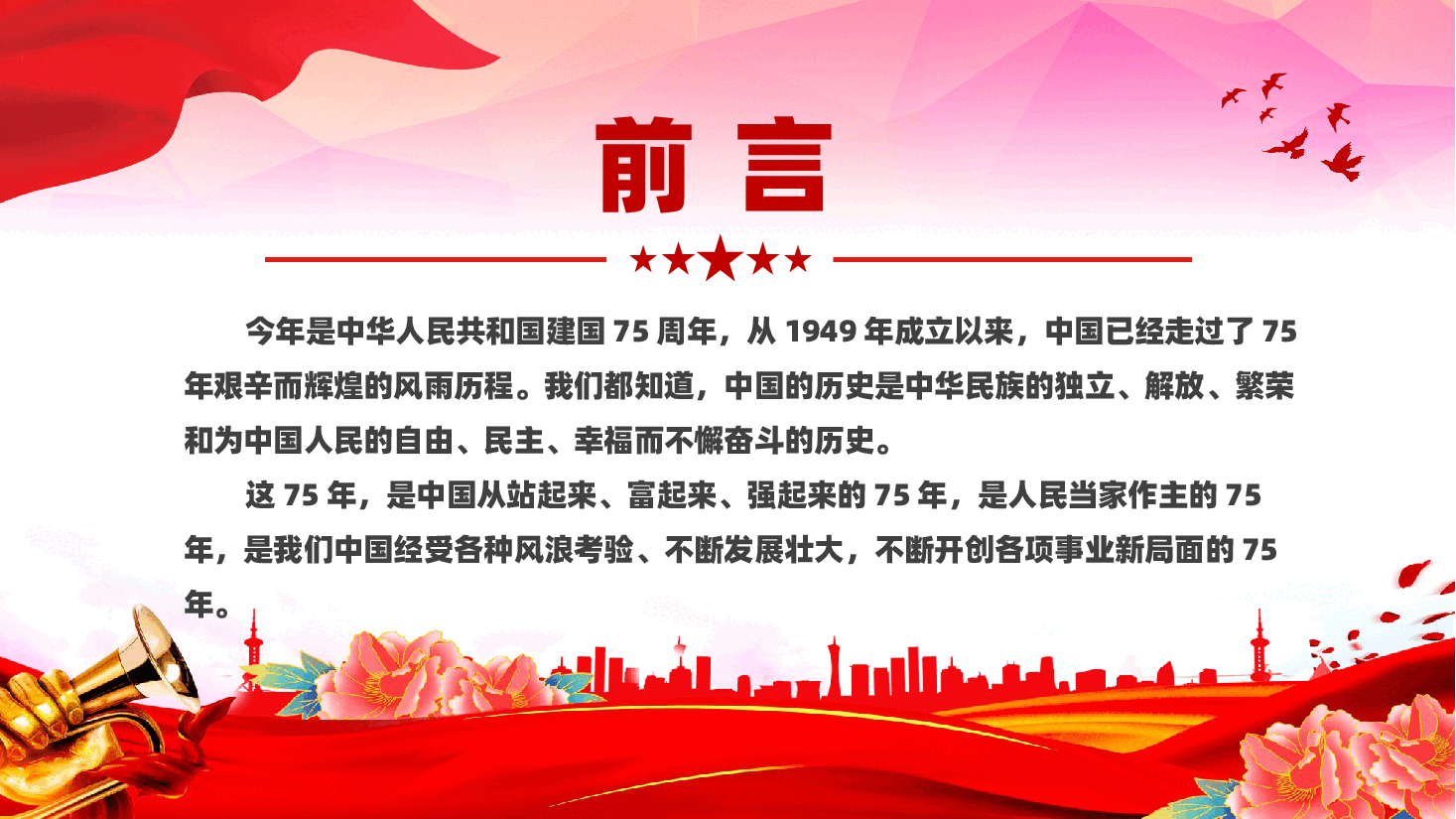 前 言

今年是中华人民共和国建国 75 周年，从 1949 年成立以来，中国已经走过了 75 年艰辛而辉煌的风雨历程。我们都知道，中国的历史是中华民族的独立、解放、繁荣和为中国人民的自由、民主、幸福而不懈奋斗的历史。

这 75 年，是中国从站起来、富起来、强起来的 75 年，是人民当家作主的 75 年，是我们中国经受各种风浪考验、不断发展壮大，不断开创各项事业新局面的 75 年。